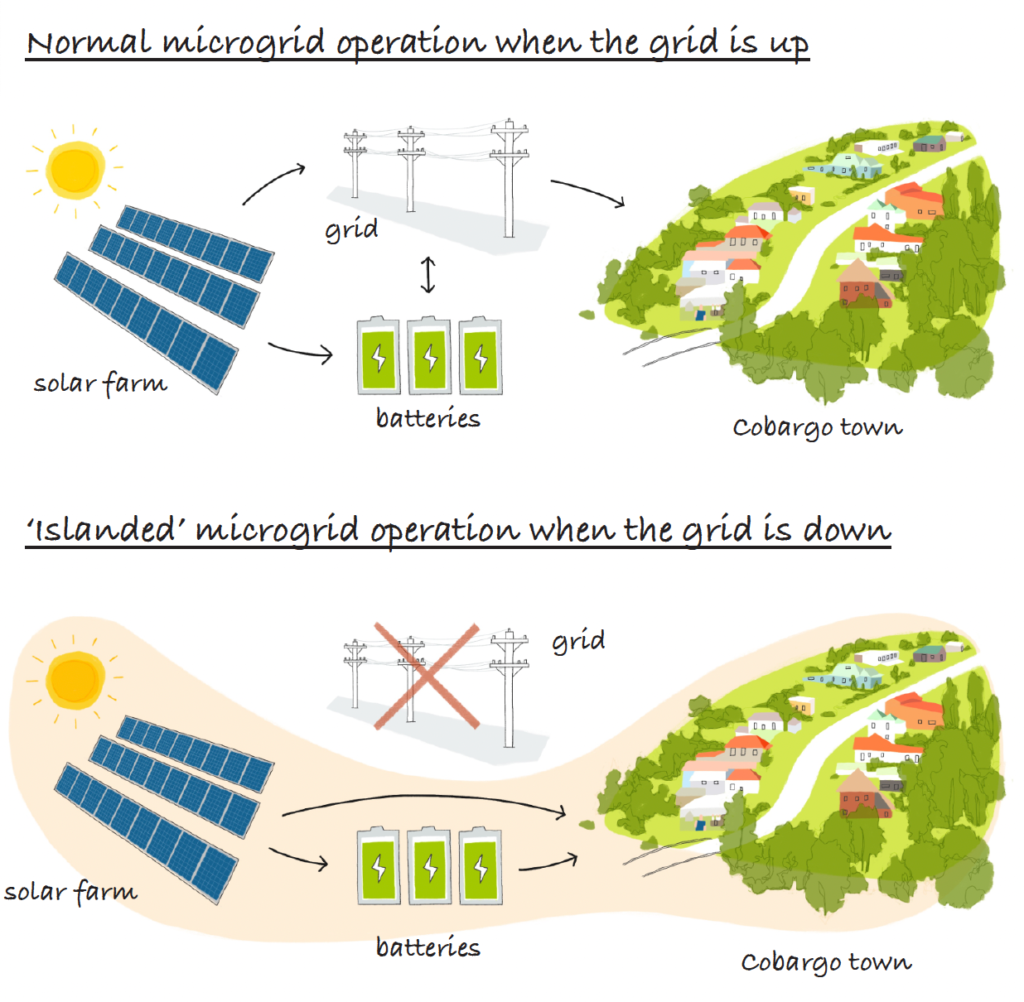 Normal microgrid operation when the grid is up

grid

solar farm

batteries

Cobargo town

'Islanded' microgrid operation when the grid is down

grid

solar farm

batteries

Cobargo town